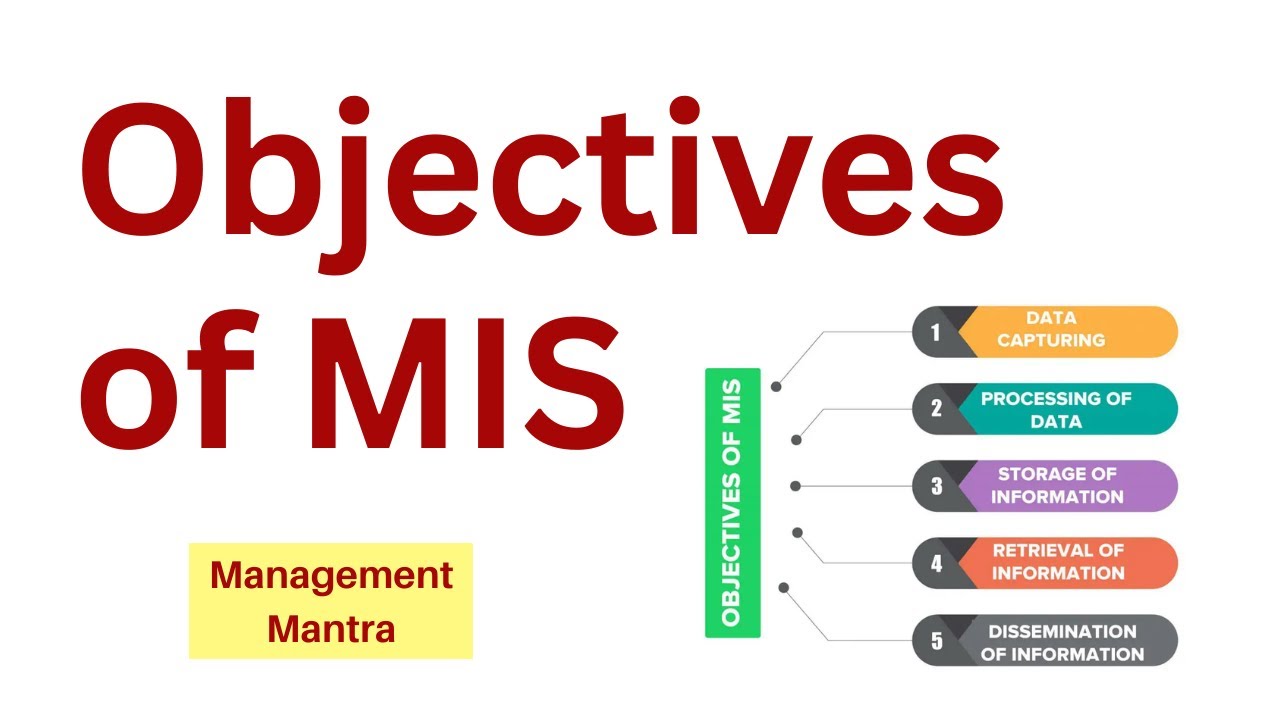 Objectives of MIS

Management Mantra

OBJECTIVES OF MIS

1 DATA CAPTURING

2 PROCESSING OF DATA

3 STORAGE OF INFORMATION

4 RETRIEVAL OF INFORMATION

5 DISSEMINATION OF INFORMATION